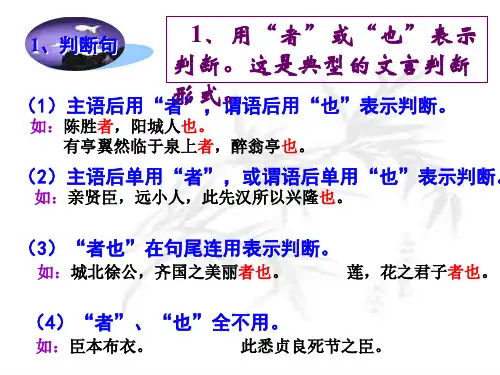 1、判断句

1、用“者”或“也”表示判断。这是典型的文言判断形式。

（1）主语后用“者”，谓语后用“也”表示判断。
如：陈胜者，阳城人也。
有亭翼然临于泉上者，醉翁亭也。

（2）主语后单用“者”，或谓语后单用“也”表示判断。
如：亲贤臣，远小人，此先汉所以兴隆也。

（3）“者也”在句尾连用表示判断。
如：城北徐公，齐国之美丽者也。　莲，花之君子者也。

（4）“者”、“也”全不用。
如：臣本布衣。　此悉贞良死节之臣。